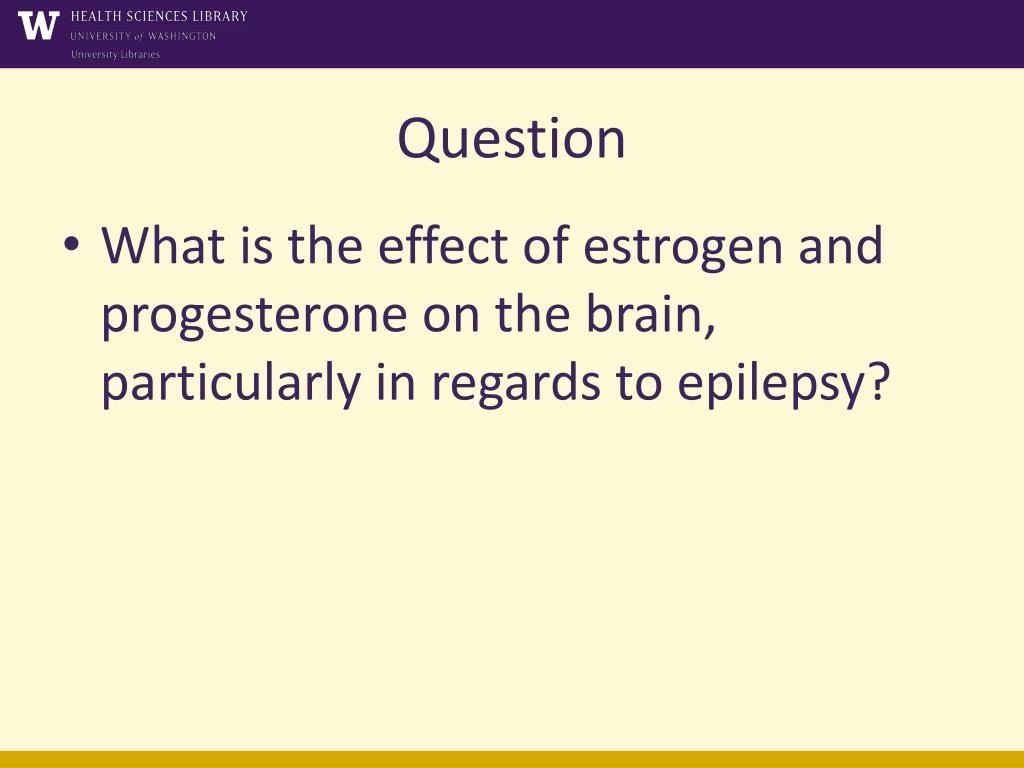 W HEALTH SCIENCES LIBRARY
UNIVERSITY of WASHINGTON
University Libraries

Question

• What is the effect of estrogen and progesterone on the brain, particularly in regards to epilepsy?